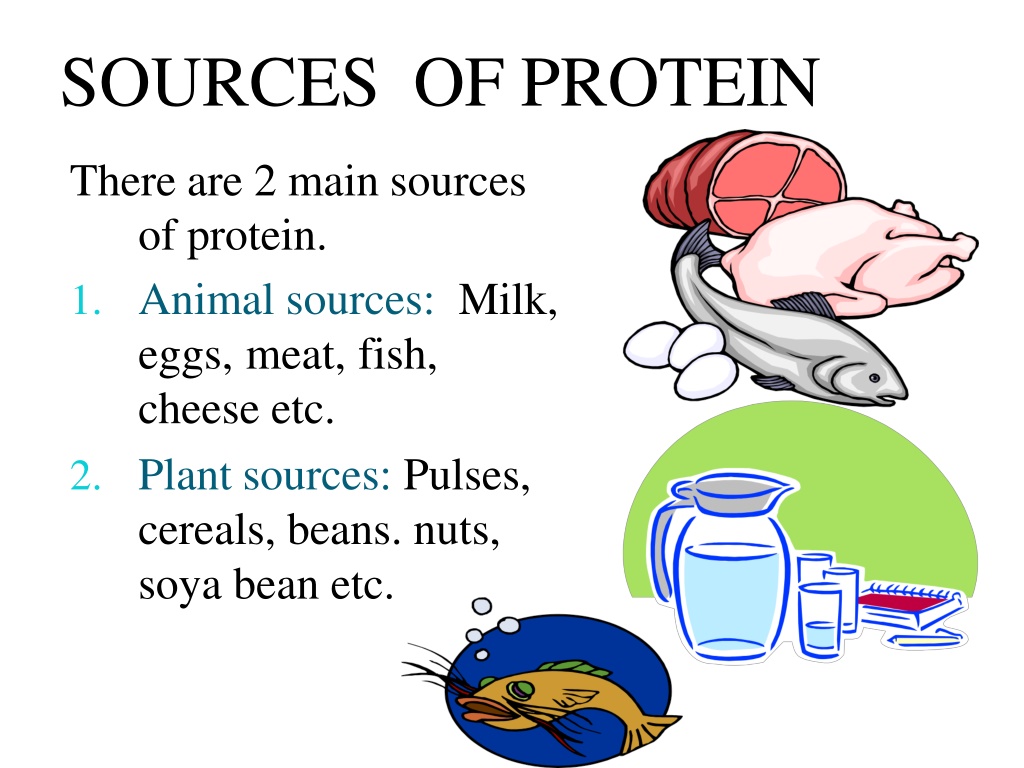 SOURCES OF PROTEIN

There are 2 main sources of protein.

1. Animal sources: Milk, eggs, meat, fish, cheese etc.
2. Plant sources: Pulses, cereals, beans. nuts, soya bean etc.